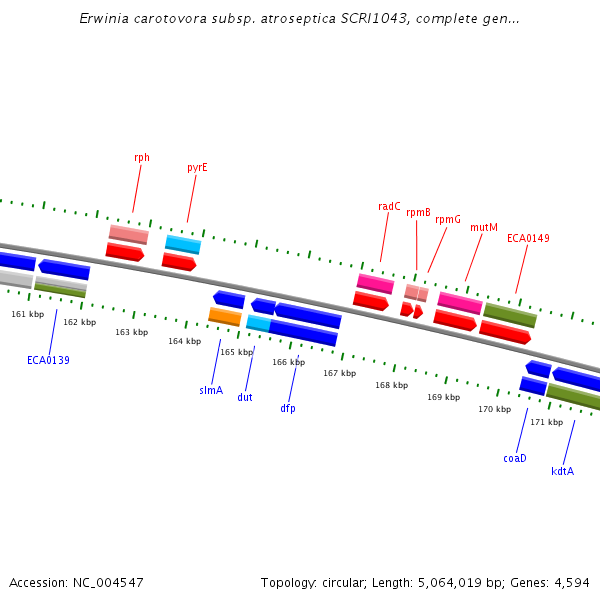 Erwinia carotovora subsp. atroseptica SCRI1043, complete gen...

rph
pyrE
radC
rpmB
rpmG
mutM
ECA0149

161 kbp
162 kbp
163 kbp
164 kbp
165 kbp
166 kbp
167 kbp
168 kbp
169 kbp
170 kbp
171 kbp

ECA0139
slmA
dut
dfp
coaD
kdtA

Accession: NC_004547

Topology: circular; Length: 5,064,019 bp; Genes: 4,594